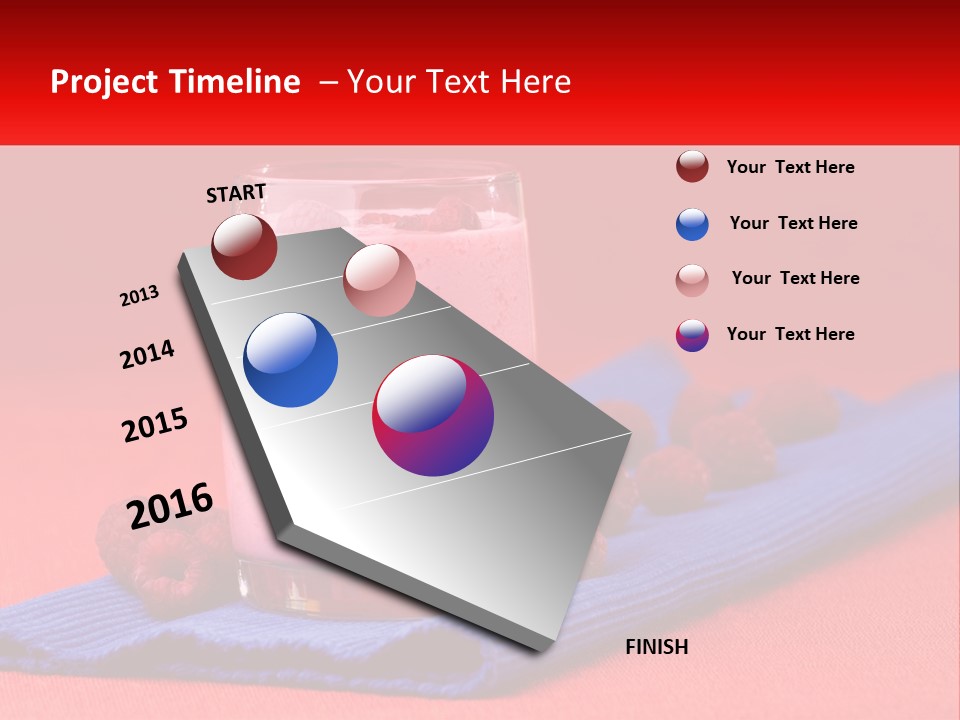 Project Timeline – Your Text Here

START

2013

2014

2015

2016

FINISH

Your Text Here

Your Text Here

Your Text Here

Your Text Here